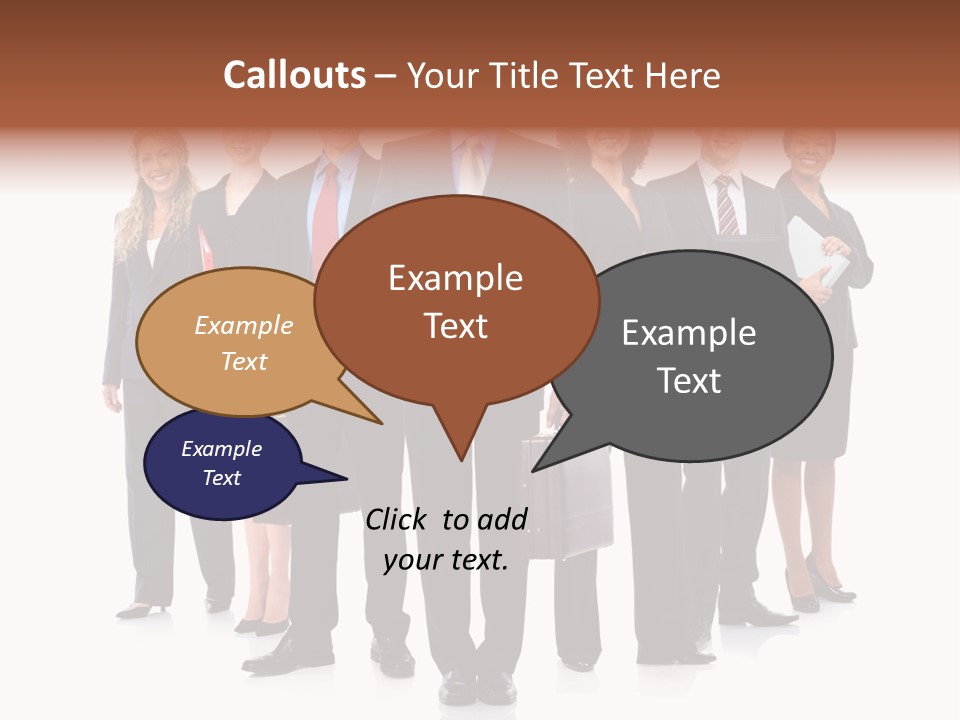 Callouts – Your Title Text Here

Example Text

Example Text

Example Text

Example Text

Click to add your text.